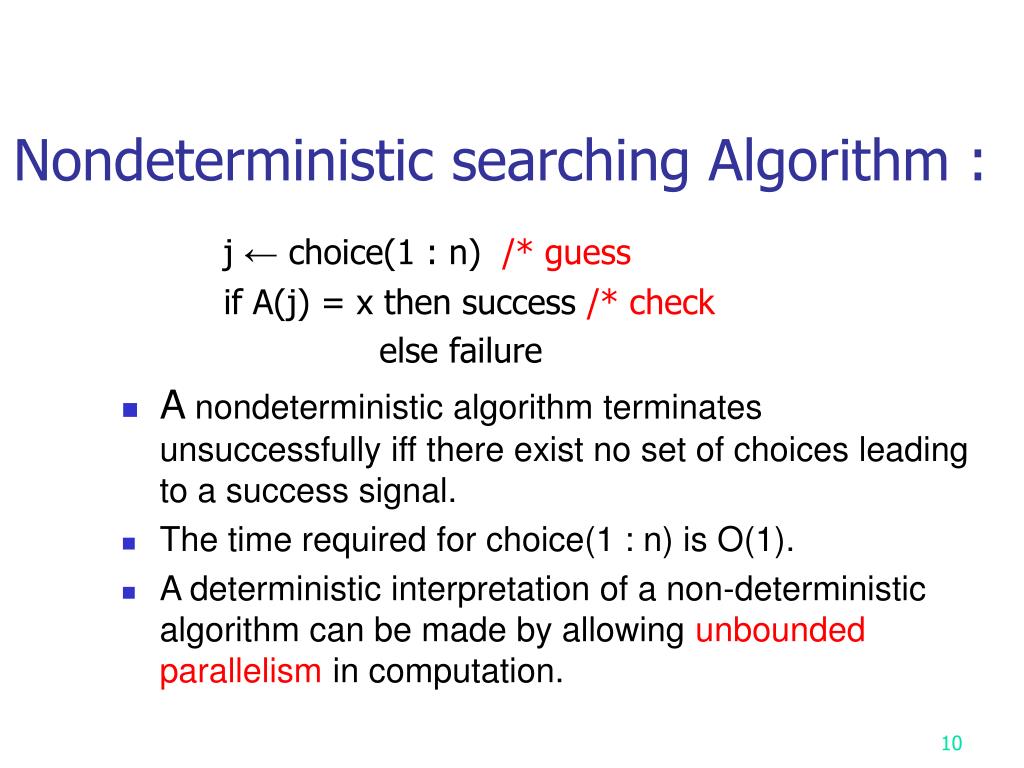 Nondeterministic searching Algorithm :

j ← choice(1 : n) /* guess
if A(j) = x then success /* check
else failure

- A nondeterministic algorithm terminates unsuccessfully iff there exist no set of choices leading to a success signal.
- The time required for choice(1 : n) is O(1).
- A deterministic interpretation of a non-deterministic algorithm can be made by allowing unbounded parallelism in computation.

10